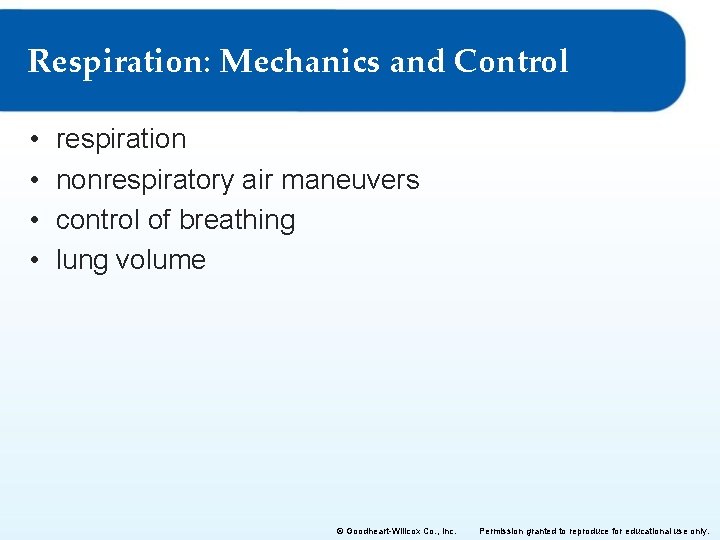 Respiration: Mechanics and Control

• respiration
• nonrespiratory air maneuvers
• control of breathing
• lung volume

© Goodheart-Willcox Co., Inc. Permission granted to reproduce for educational use only.